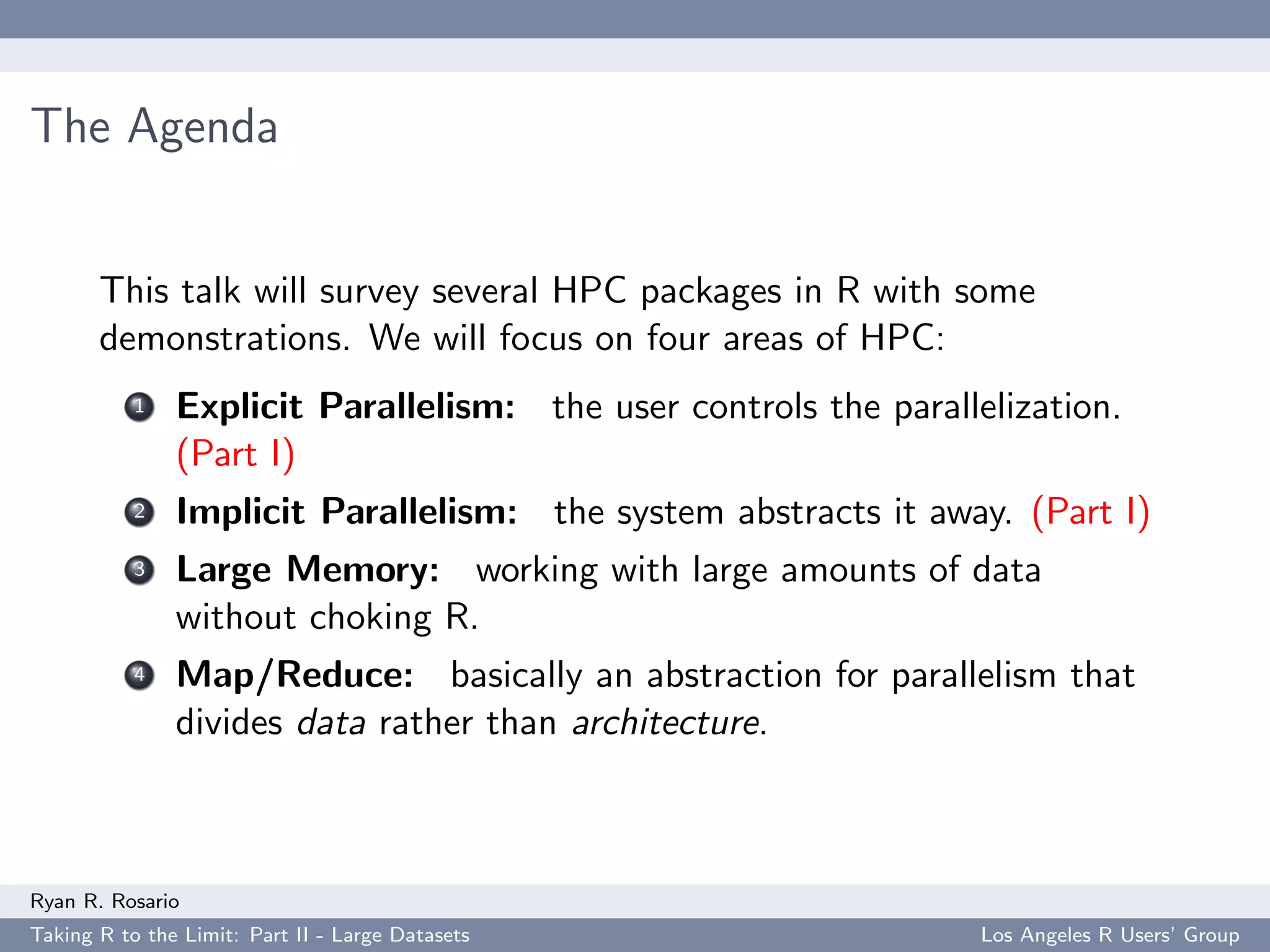 The Agenda

This talk will survey several HPC packages in R with some demonstrations. We will focus on four areas of HPC:

1 Explicit Parallelism: the user controls the parallelization. (Part I)

2 Implicit Parallelism: the system abstracts it away. (Part I)

3 Large Memory: working with large amounts of data without choking R.

4 Map/Reduce: basically an abstraction for parallelism that divides data rather than architecture.

Ryan R. Rosario

Taking R to the Limit: Part II - Large Datasets

Los Angeles R Users' Group